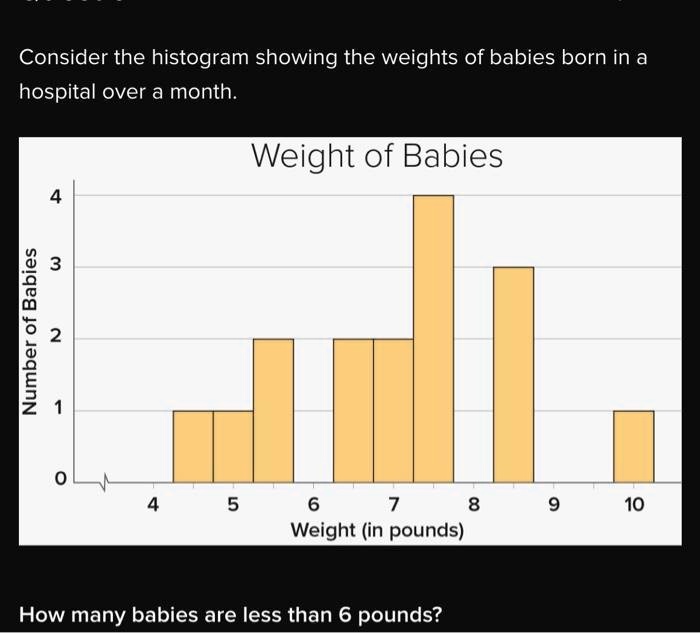 Consider the histogram showing the weights of babies born in a hospital over a month.

Weight of Babies

Number of Babies

4
3
2
1
0

4 5 6 7 8 9 10

Weight (in pounds)

How many babies are less than 6 pounds?